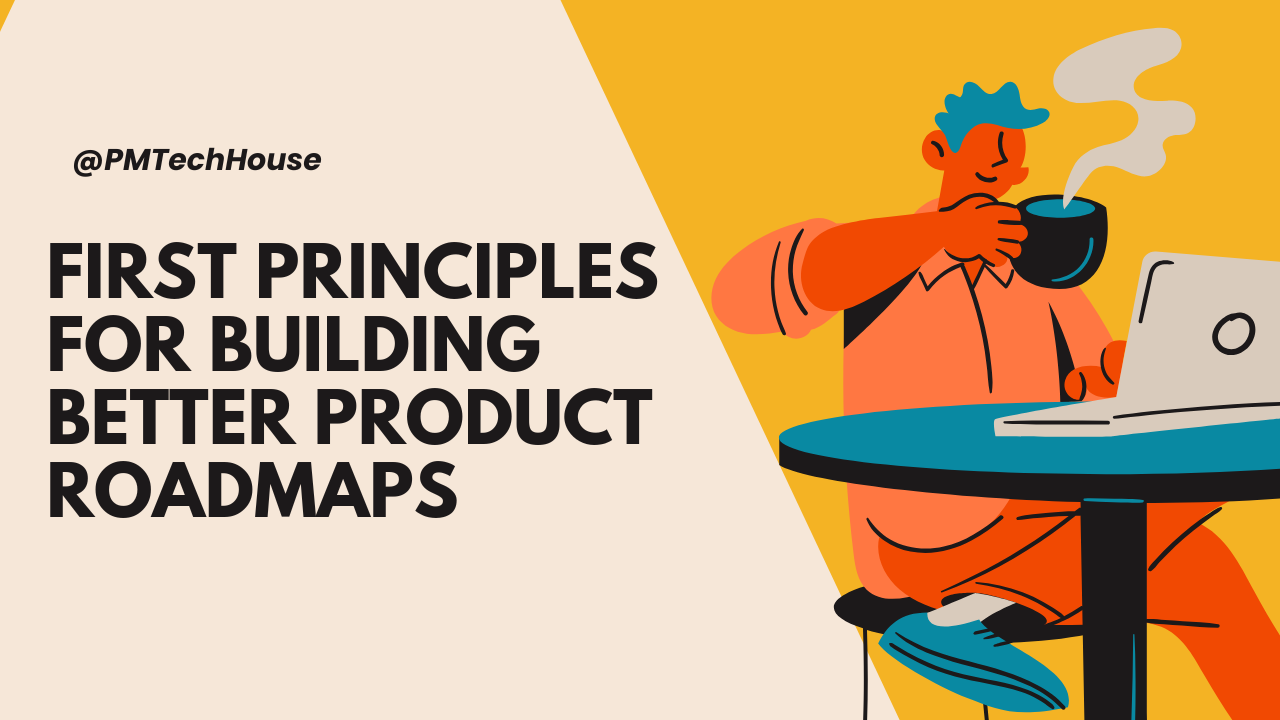 @PMTechHouse

FIRST PRINCIPLES FOR BUILDING BETTER PRODUCT ROADMAPS